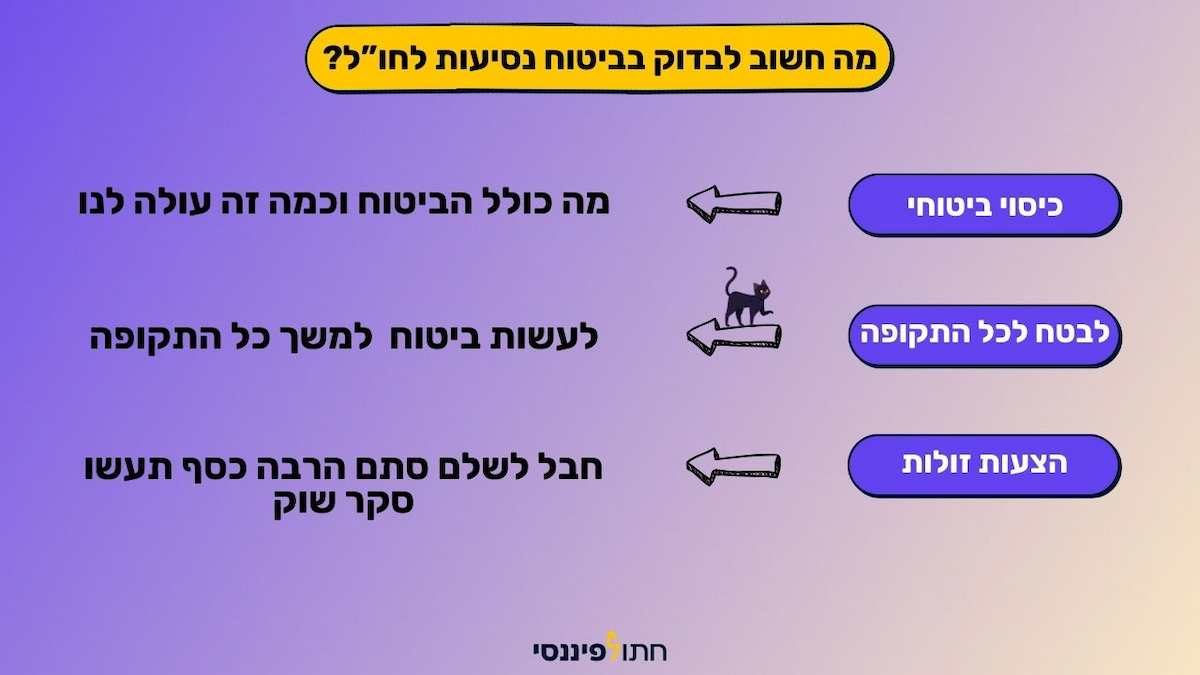 מה חשוב לבדוק בביטוח נסיעות לחו"ל?

כיסוי ביטוחי
מה כולל הביטוח וכמה זה עולה לנו

לבטח לכל התקופה
לעשות ביטוח למשך כל התקופה

הצעות זולות
חבל לשלם סתם הרבה כסף תעשו סקר שוק

חתול פיננסי